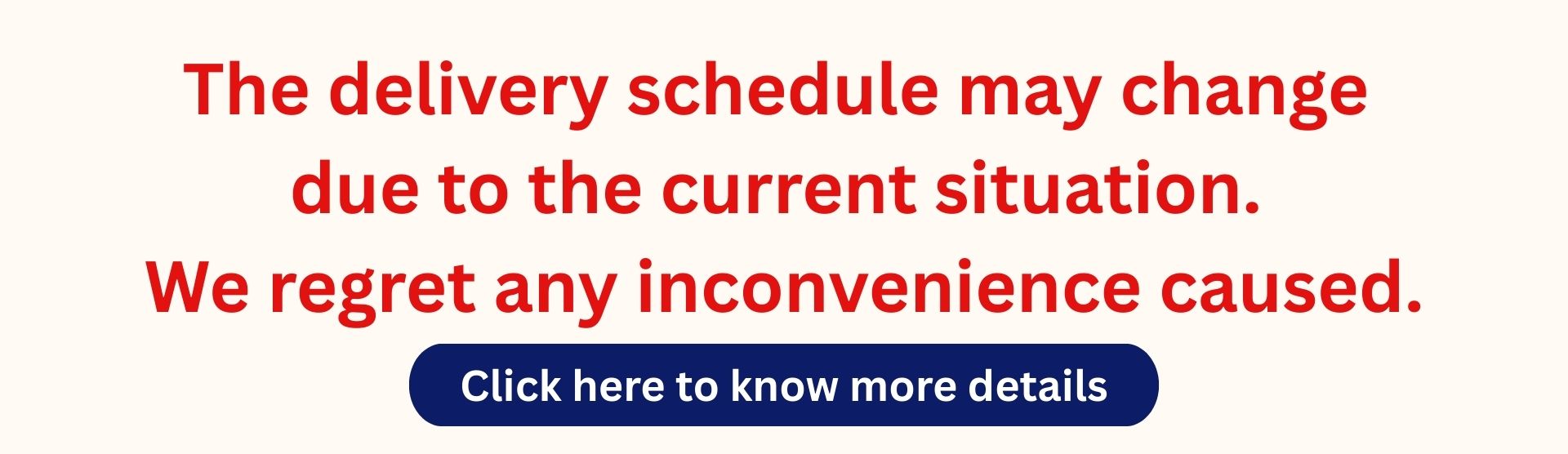 The delivery schedule may change due to the current situation.
We regret any inconvenience caused.

Click here to know more details